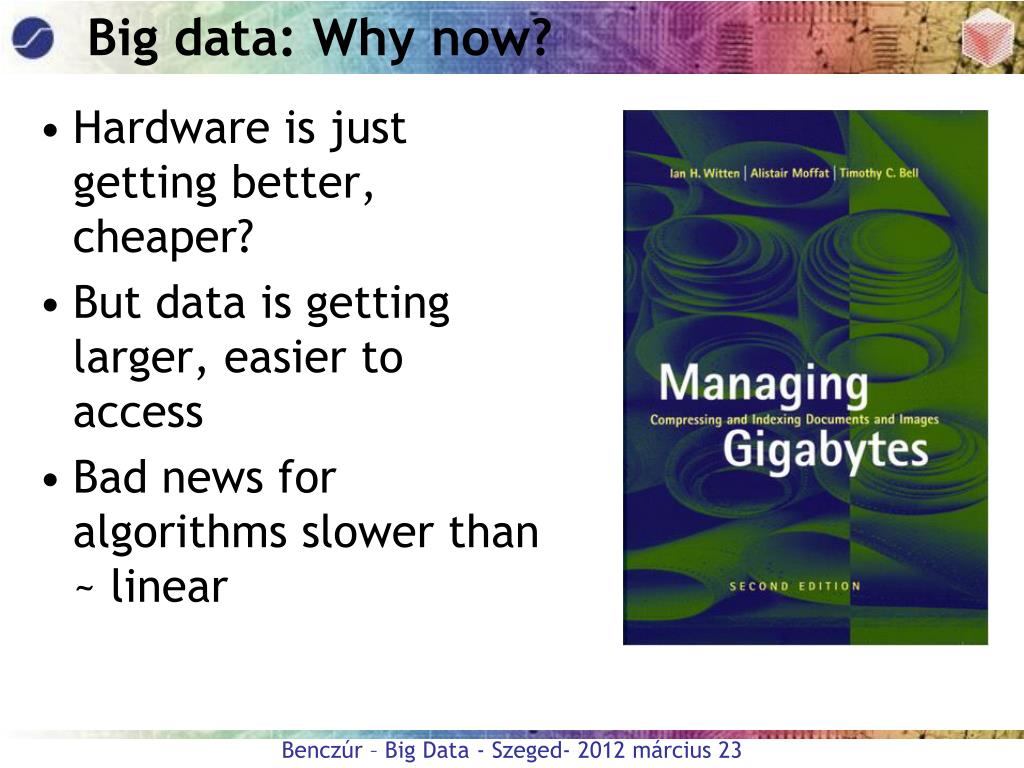 Big data: Why now?

• Hardware is just getting better, cheaper?
• But data is getting larger, easier to access
• Bad news for algorithms slower than ~ linear

Ian H. Witten | Alistair Moffat | Timothy C. Bell

Managing
Compressing and Indexing Documents and Images
Gigabytes

SECOND EDITION

Benczúr – Big Data - Szeged- 2012 március 23